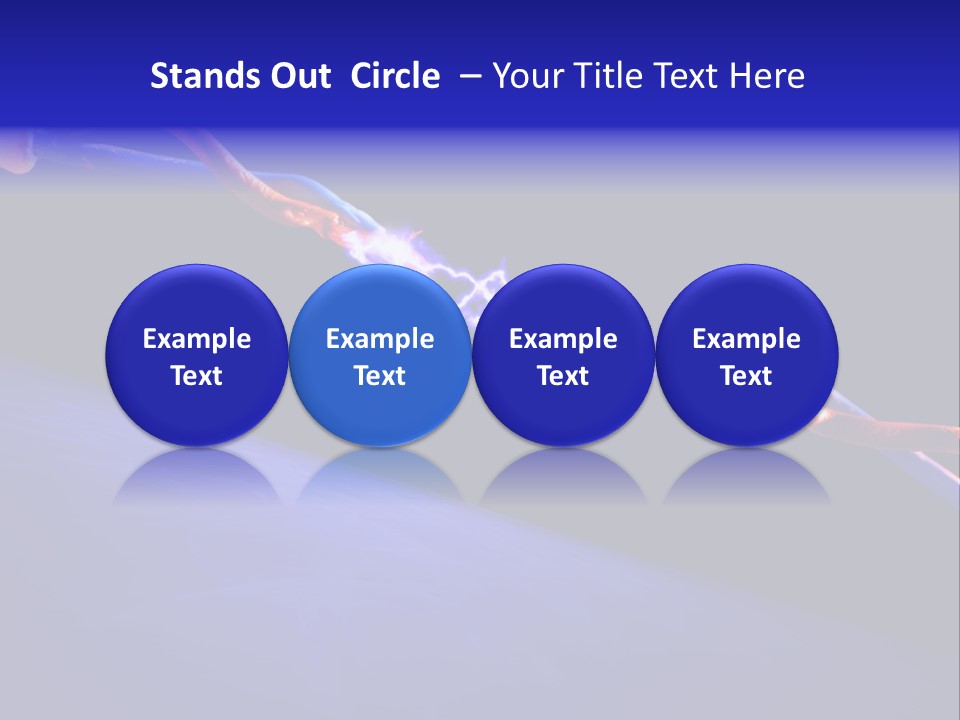 Stands Out Circle – Your Title Text Here

Example Text

Example Text

Example Text

Example Text